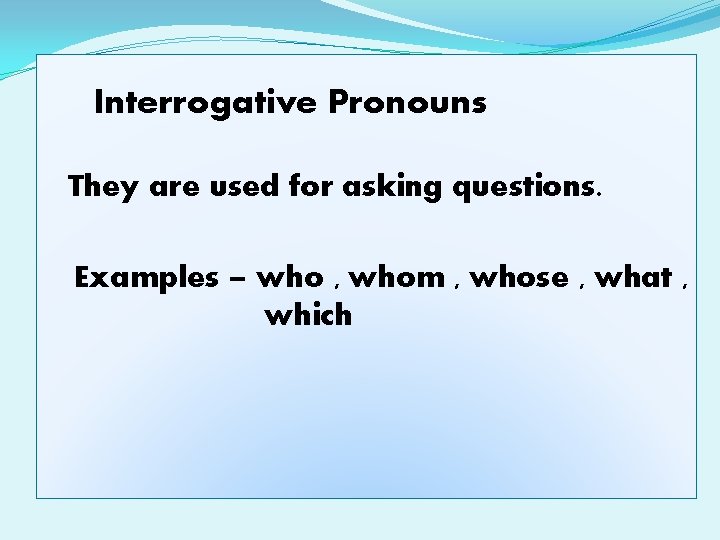 Interrogative Pronouns

They are used for asking questions.

Examples – who , whom , whose , what , which